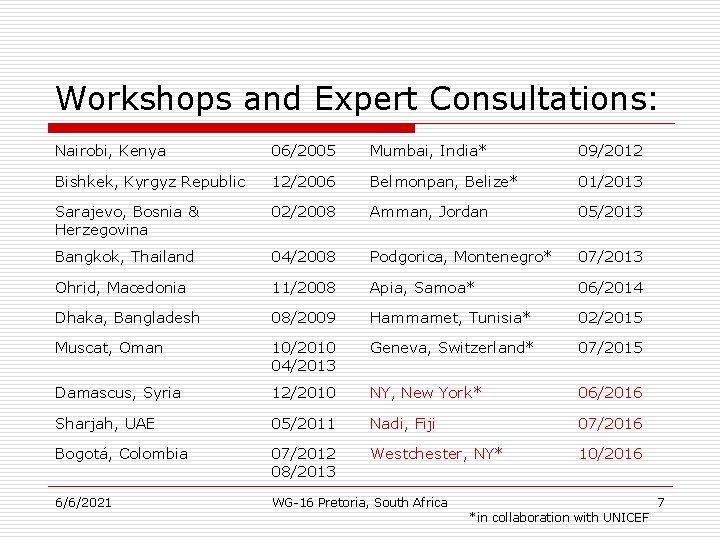 Workshops and Expert Consultations:

| | | | |
|---|---|---|---|
| Nairobi, Kenya | 06/2005 | Mumbai, India* | 09/2012 |
| Bishkek, Kyrgyz Republic | 12/2006 | Belmonpan, Belize* | 01/2013 |
| Sarajevo, Bosnia & Herzegovina | 02/2008 | Amman, Jordan | 05/2013 |
| Bangkok, Thailand | 04/2008 | Podgorica, Montenegro* | 07/2013 |
| Ohrid, Macedonia | 11/2008 | Apia, Samoa* | 06/2014 |
| Dhaka, Bangladesh | 08/2009 | Hammamet, Tunisia* | 02/2015 |
| Muscat, Oman | 10/2010 04/2013 | Geneva, Switzerland* | 07/2015 |
| Damascus, Syria | 12/2010 | NY, New York* | 06/2016 |
| Sharjah, UAE | 05/2011 | Nadi, Fiji | 07/2016 |
| Bogotá, Colombia | 07/2012 08/2013 | Westchester, NY* | 10/2016 |

6/6/2021 WG-16 Pretoria, South Africa 7

*in collaboration with UNICEF